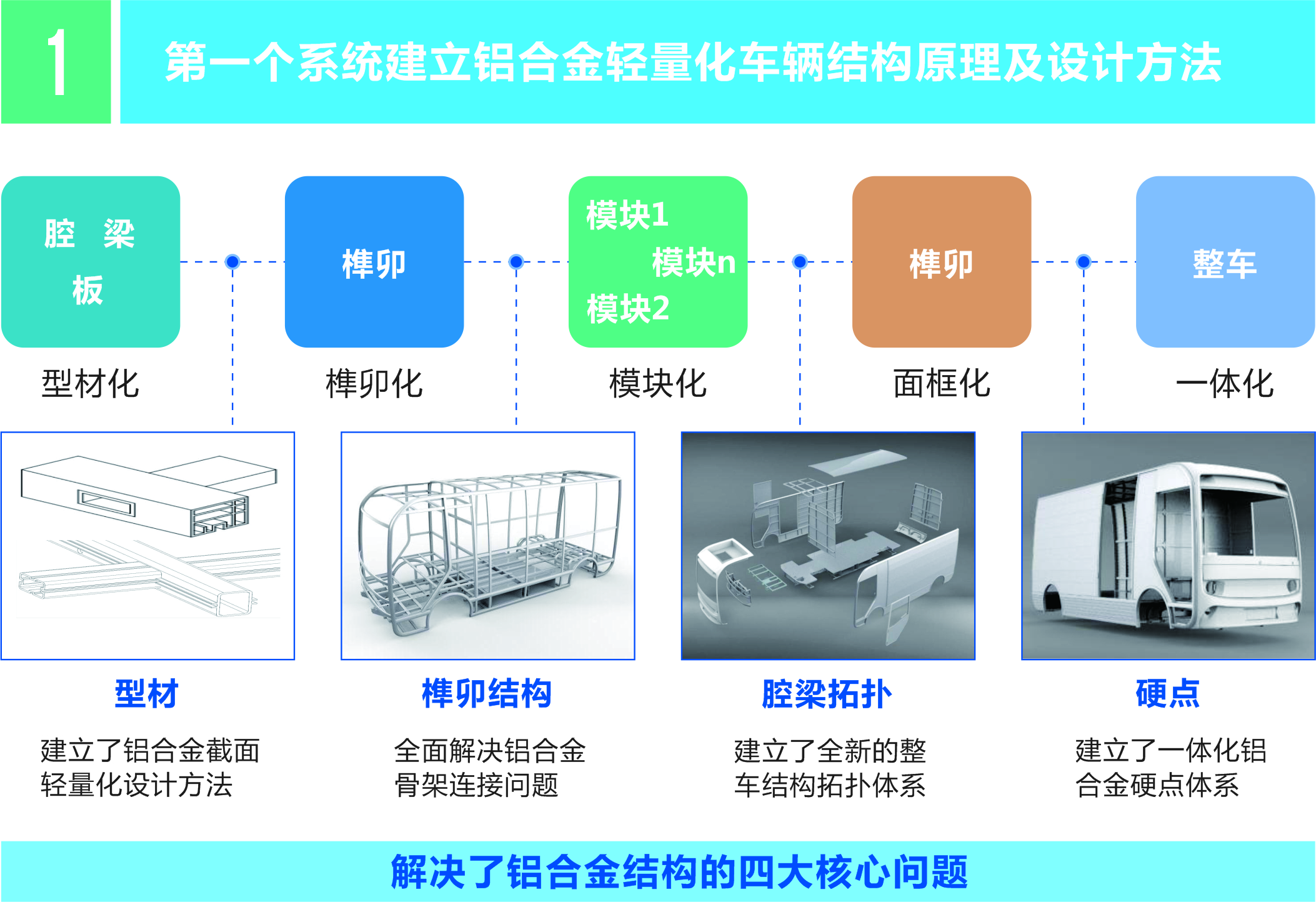 1

第一个系统建立铝合金轻量化车辆结构原理及设计方法

腔 梁
板

型材化

榫卯

榫卯化

模块1
模块n
模块2

模块化

榫卯

面框化

整车

一体化

型材

建立了铝合金截面轻量化设计方法

榫卯结构

全面解决铝合金骨架连接问题

腔梁拓扑

建立了全新的整车结构拓扑体系

硬点

建立了一体化铝合金硬点体系

解决了铝合金结构的四大核心问题